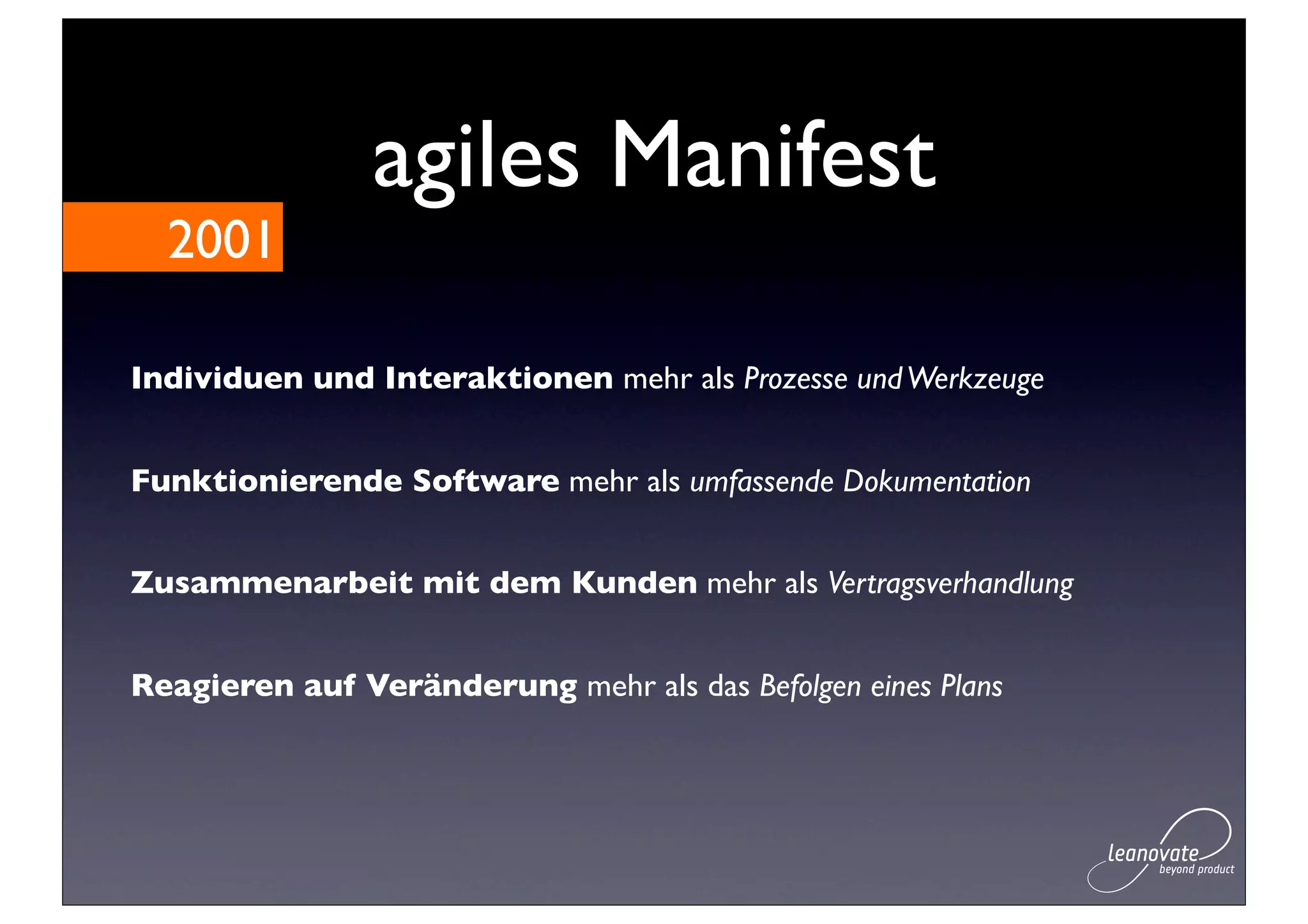 agiles Manifest

2001

Individuen und Interaktionen mehr als Prozesse und Werkzeuge

Funktionierende Software mehr als umfassende Dokumentation

Zusammenarbeit mit dem Kunden mehr als Vertragsverhandlung

Reagieren auf Veränderung mehr als das Befolgen eines Plans

leanovate
beyond product